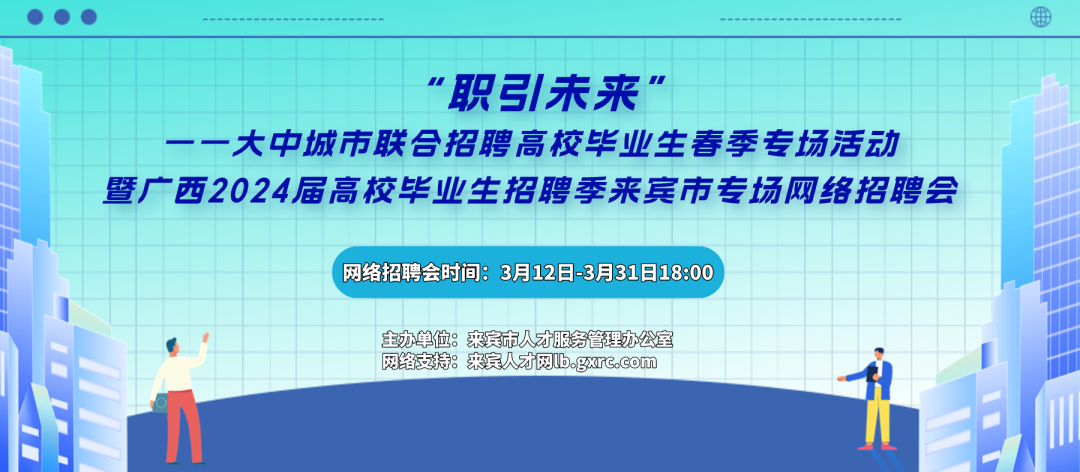 “职引未来”
——大中城市联合招聘高校毕业生春季专场活动
暨广西2024届高校毕业生招聘季来宾市专场网络招聘会

网络招聘会时间：3月12日-3月31日18:00

主办单位：来宾市人才服务管理办公室
网络支持：来宾人才网lb.gxrc.com